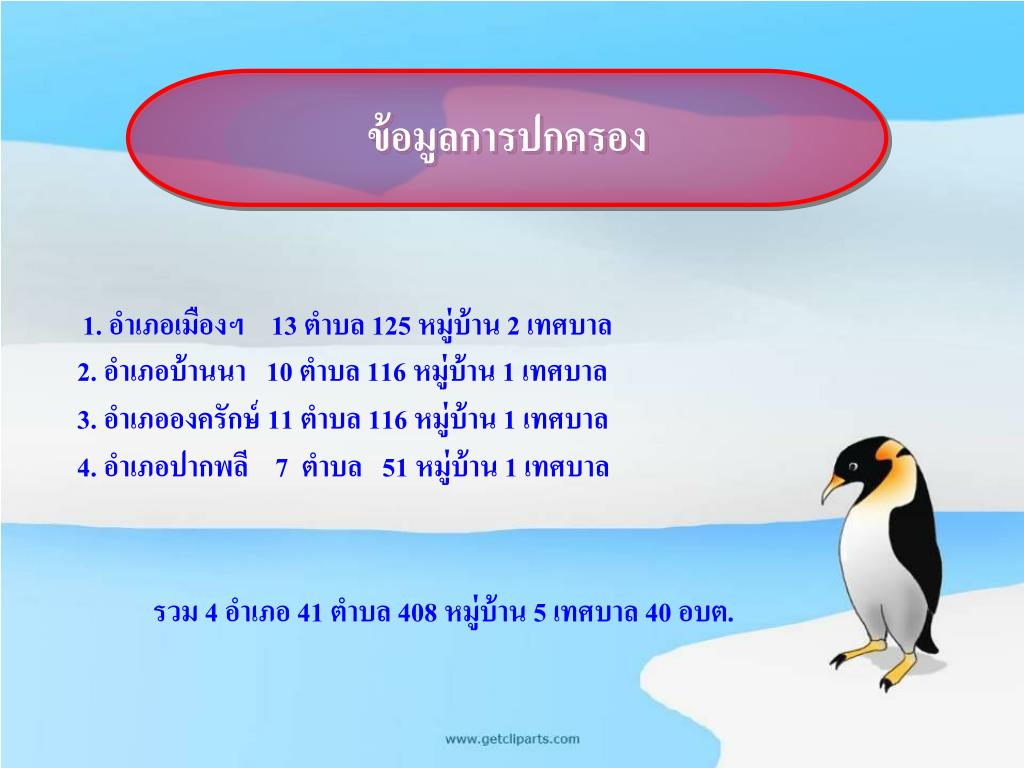 ข้อมูลการปกครอง

1. อำเภอเมืองฯ 13 ตำบล 125 หมู่บ้าน 2 เทศบาล
2. อำเภอบ้านนา 10 ตำบล 116 หมู่บ้าน 1 เทศบาล
3. อำเภอองครักษ์ 11 ตำบล 116 หมู่บ้าน 1 เทศบาล
4. อำเภอปากพลี 7 ตำบล 51 หมู่บ้าน 1 เทศบาล

รวม 4 อำเภอ 41 ตำบล 408 หมู่บ้าน 5 เทศบาล 40 อบต.

www.getcliparts.com